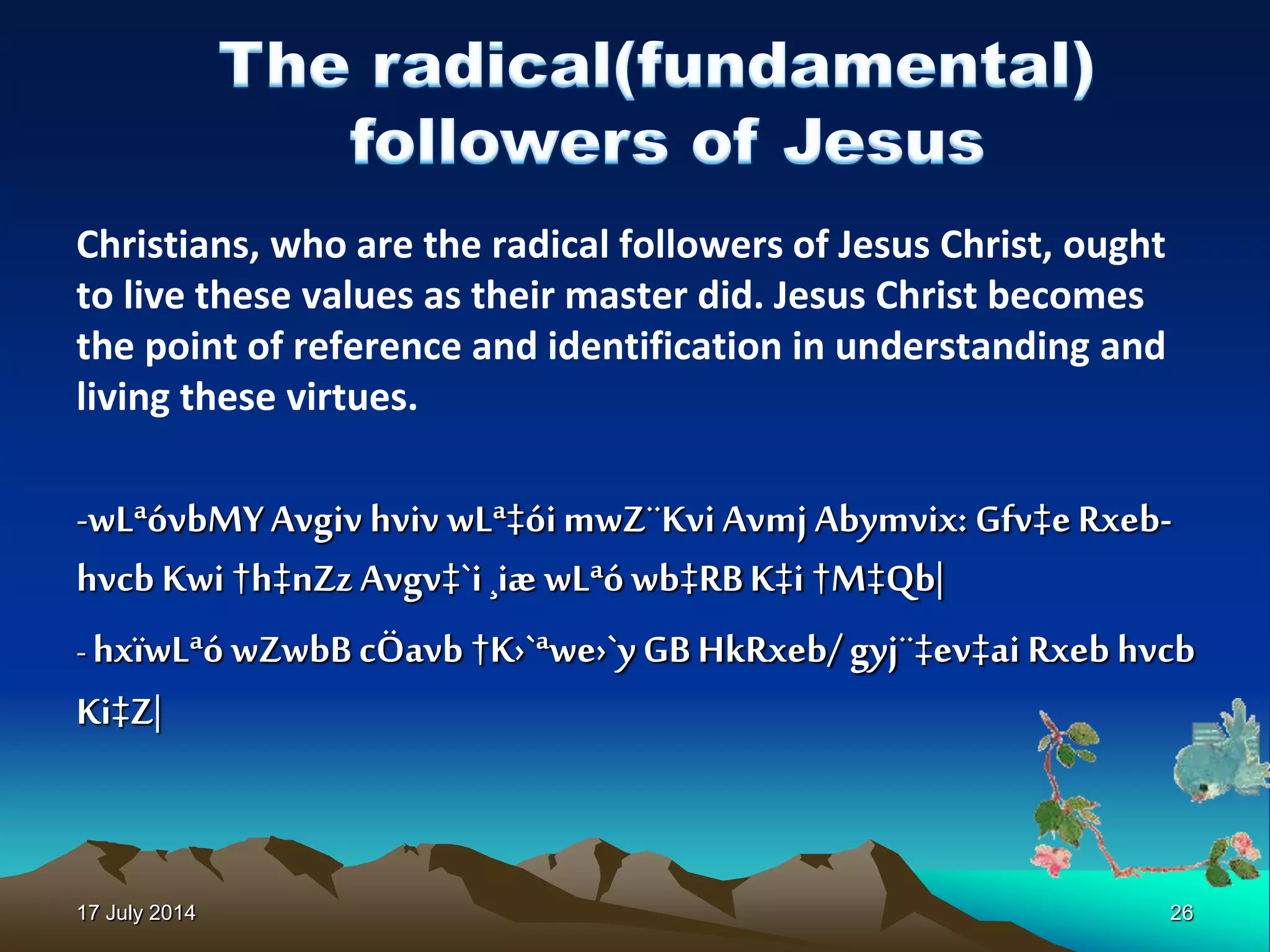 The radical(fundamental) followers of Jesus

Christians, who are the radical followers of Jesus Christ, ought to live these values as their master did. Jesus Christ becomes the point of reference and identification in understanding and living these virtues.

-wLªóvbMY Avgiv hviv wLª‡ói mwZ¨Kvi Avmj Abymvix: Gfv‡e Rxeb-hvcb Kwi †h‡nZz Avgv‡`i ¸iæ wLªó wb‡RB K‡i †M‡Qb|

- hxïwLªó wZwbB cÖavb †K›`ªwe›`y GB HkRxeb/ gyj¨‡ev‡ai Rxeb hvcb Ki‡Z|

17 July 2014

26